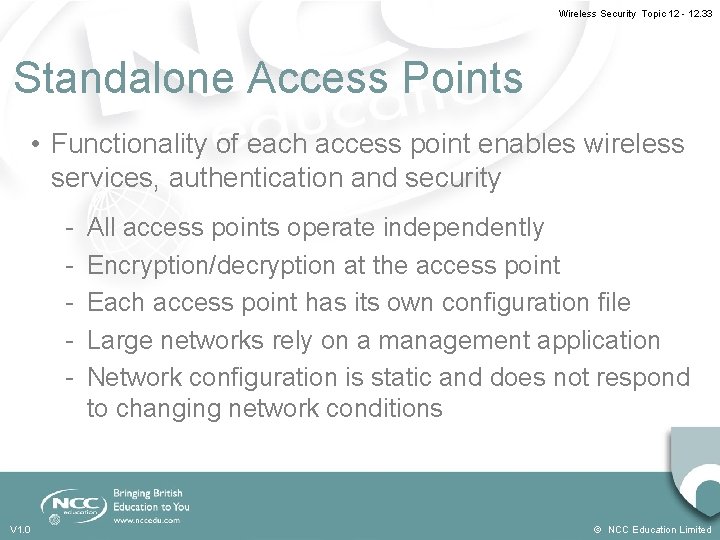 Wireless Security Topic 12 - 12.33

Standalone Access Points

• Functionality of each access point enables wireless services, authentication and security

- All access points operate independently
- Encryption/decryption at the access point
- Each access point has its own configuration file
- Large networks rely on a management application
- Network configuration is static and does not respond to changing network conditions

NCC education

Bringing British Education to You

www.nccedu.com

V1.0

© NCC Education Limited